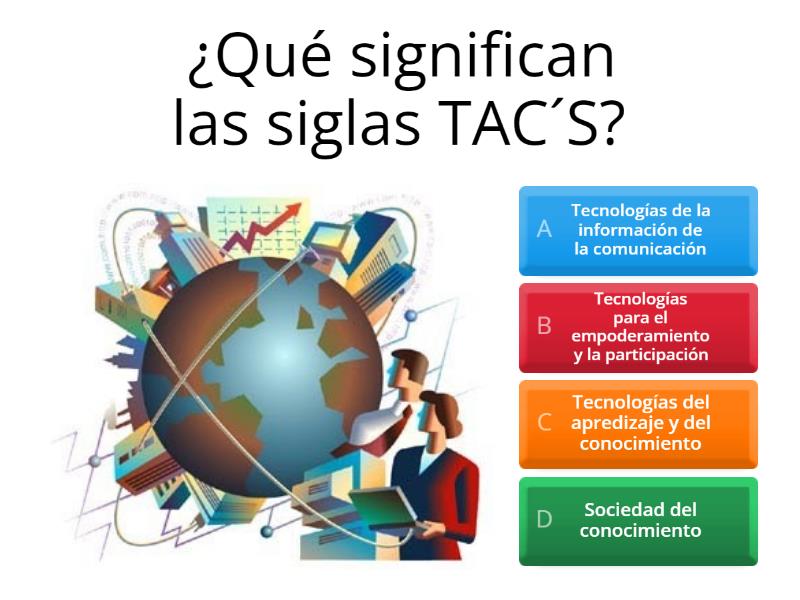 ¿Qué significan las siglas TAC´S?

A Tecnologías de la información de la comunicación

B Tecnologías para el empoderamiento y la participación

C Tecnologías del apredizaje y del conocimiento

D Sociedad del conocimiento